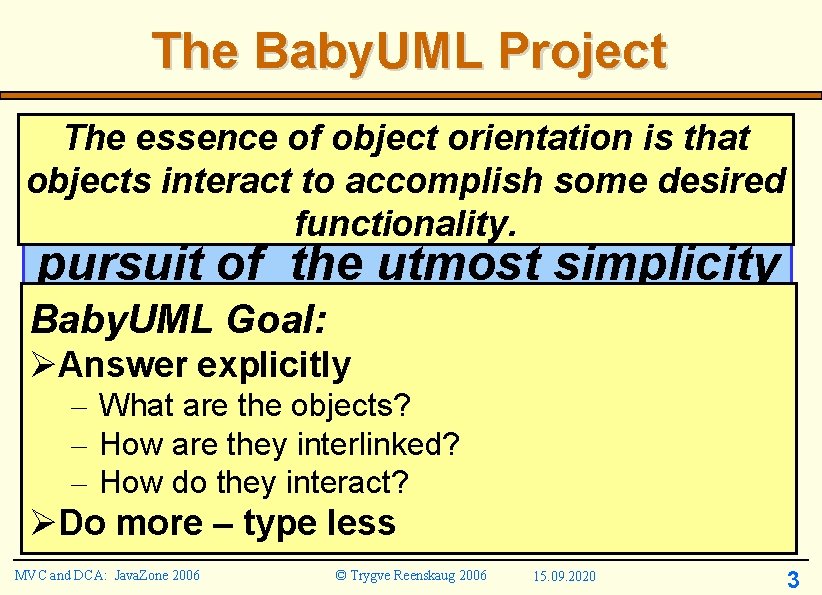 The BabyUML Project

The essence of object orientation is that objects interact to accomplish some desired functionality.

pursuit of the utmost simplicity

BabyUML Goal:

➢Answer explicitly
– What are the objects?
– How are they interlinked?
– How do they interact?

➢Do more – type less

MVC and DCA: JavaZone 2006 © Trygve Reenskaug 2006 15.09.2020 3